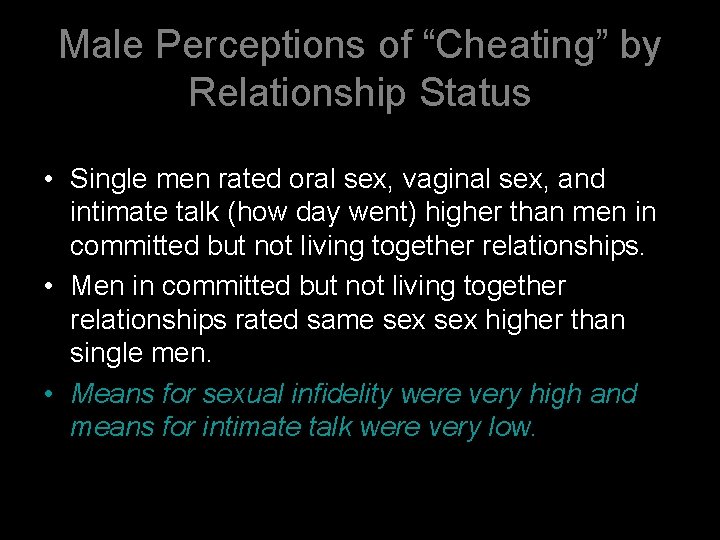 Male Perceptions of “Cheating” by Relationship Status

• Single men rated oral sex, vaginal sex, and intimate talk (how day went) higher than men in committed but not living together relationships.

• Men in committed but not living together relationships rated same sex sex higher than single men.

• Means for sexual infidelity were very high and means for intimate talk were very low.